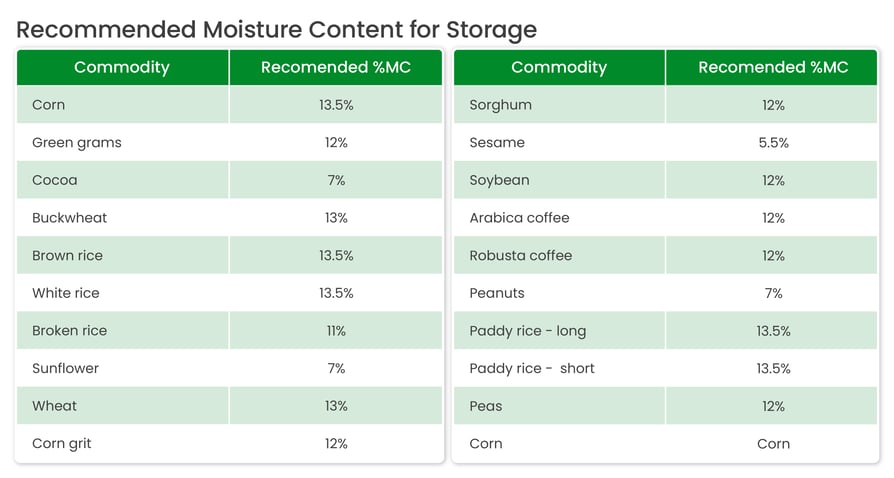 Recommended Moisture Content for Storage

| Commodity | Recomended %MC |
|---|---|
| Corn | 13.5% |
| Green grams | 12% |
| Cocoa | 7% |
| Buckwheat | 13% |
| Brown rice | 13.5% |
| White rice | 13.5% |
| Broken rice | 11% |
| Sunflower | 7% |
| Wheat | 13% |
| Corn grit | 12% |

| Commodity | Recomended %MC |
|---|---|
| Sorghum | 12% |
| Sesame | 5.5% |
| Soybean | 12% |
| Arabica coffee | 12% |
| Robusta coffee | 12% |
| Peanuts | 7% |
| Paddy rice - long | 13.5% |
| Paddy rice - short | 13.5% |
| Peas | 12% |
| Corn | Corn |